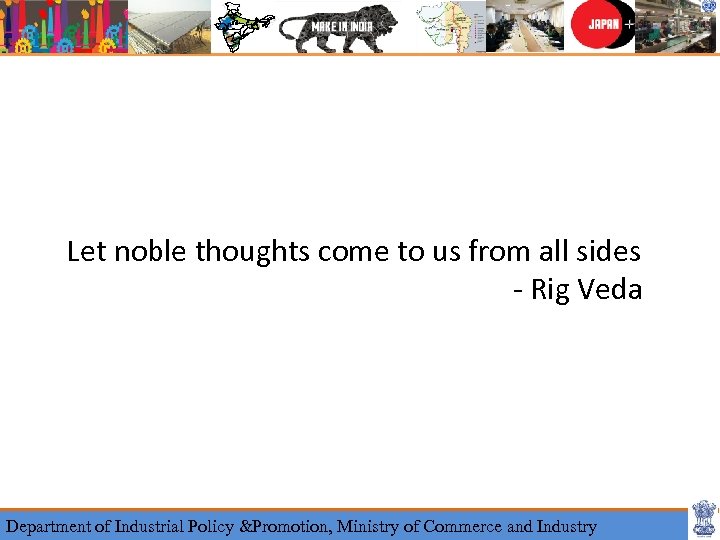 MAKE IN INDIA

JAPAN +

Let noble thoughts come to us from all sides
- Rig Veda

Department of Industrial Policy &Promotion, Ministry of Commerce and Industry